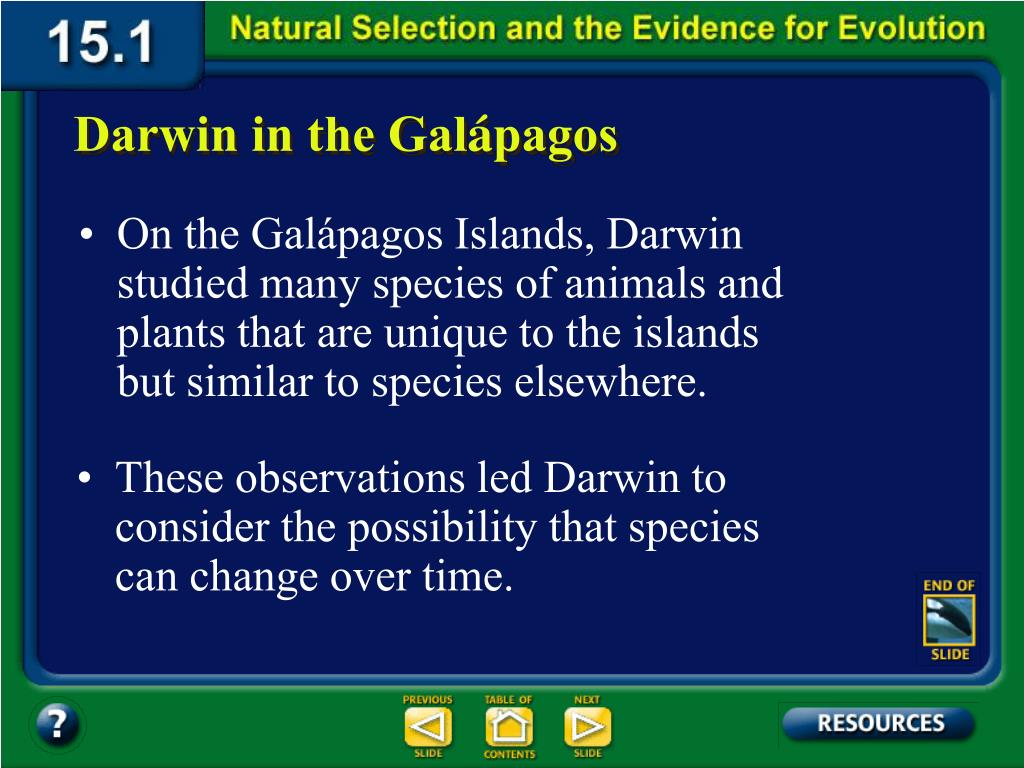 15.1 Natural Selection and the Evidence for Evolution

Darwin in the Galápagos

• On the Galápagos Islands, Darwin studied many species of animals and plants that are unique to the islands but similar to species elsewhere.

• These observations led Darwin to consider the possibility that species can change over time.

END OF SLIDE

?

PREVIOUS SLIDE

TABLE OF CONTENTS

NEXT SLIDE

RESOURCES